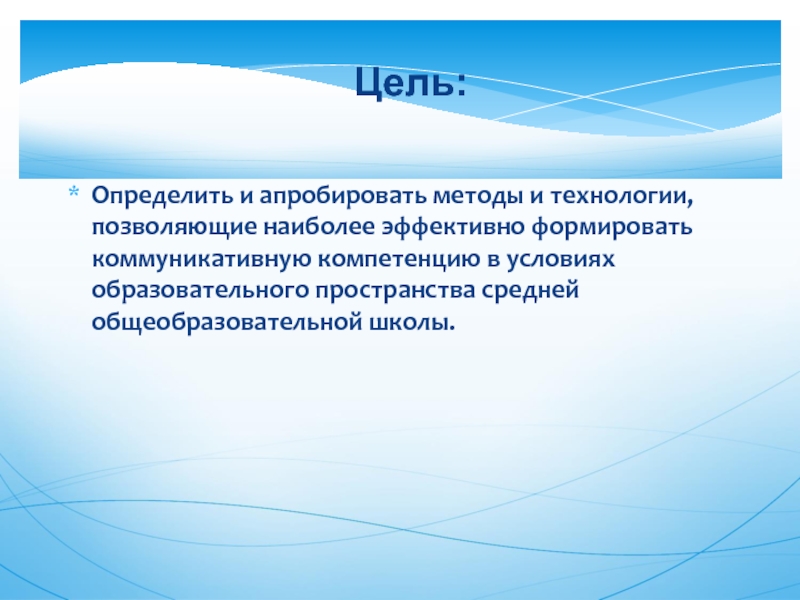 Цель:

* Определить и апробировать методы и технологии, позволяющие наиболее эффективно формировать коммуникативную компетенцию в условиях образовательного пространства средней общеобразовательной школы.